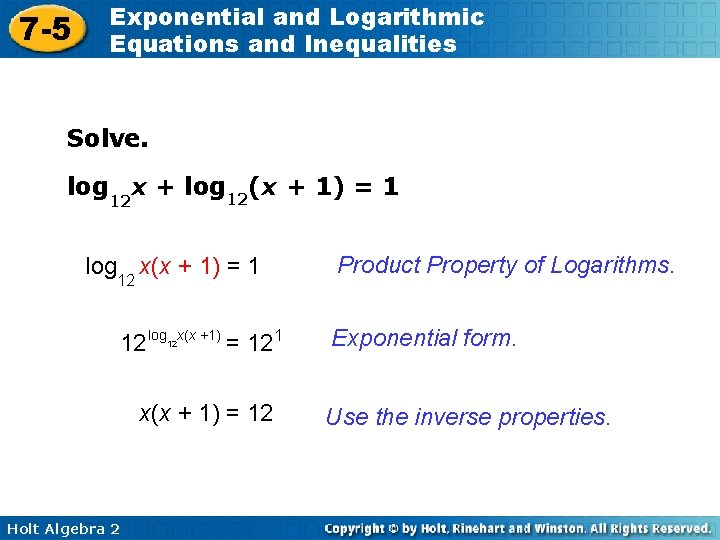 7-5 Exponential and Logarithmic Equations and Inequalities

Solve.

$\log_{12}x + \log_{12}(x + 1) = 1$

$\log_{12} x(x + 1) = 1$ Product Property of Logarithms.

$12^{\log_{12}x(x+1)} = 12^1$ Exponential form.

$x(x + 1) = 12$ Use the inverse properties.

Holt Algebra 2

Copyright © by Holt, Rinehart and Winston. All Rights Reserved.